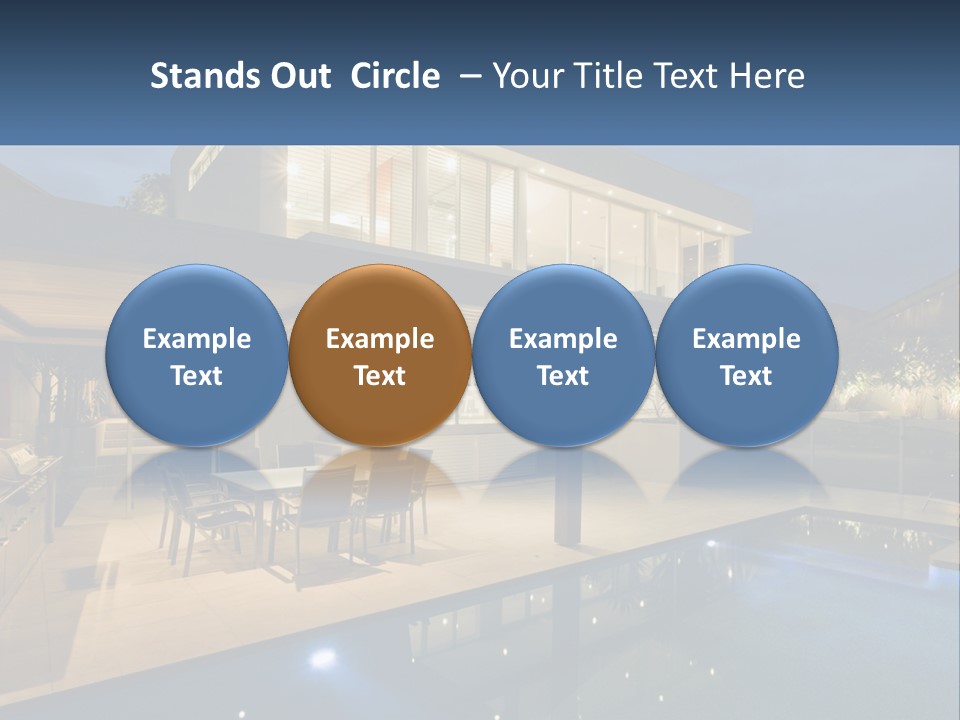 Stands Out Circle – Your Title Text Here

Example Text

Example Text

Example Text

Example Text